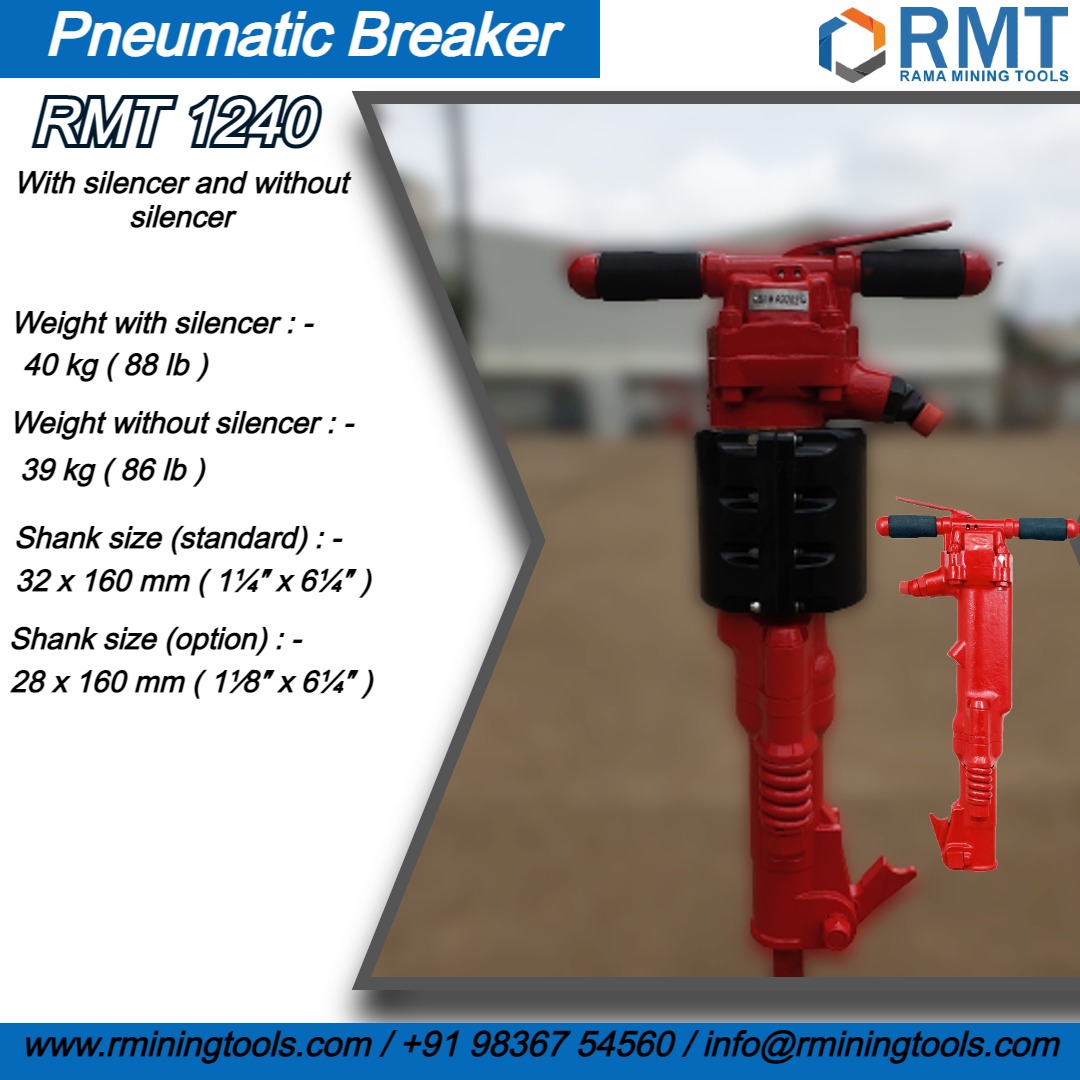 Pneumatic Breaker

RMT
RAMA MINING TOOLS

RMT 1240

With silencer and without silencer

Weight with silencer : -
40 kg ( 88 lb )

Weight without silencer : -
39 kg ( 86 lb )

Shank size (standard) : -
32 x 160 mm ( 1¼″ x 6¼″ )

Shank size (option) : -
28 x 160 mm ( 1⅛″ x 6¼″ )

www.rminingtools.com / +91 98367 54560 / info@rminingtools.com